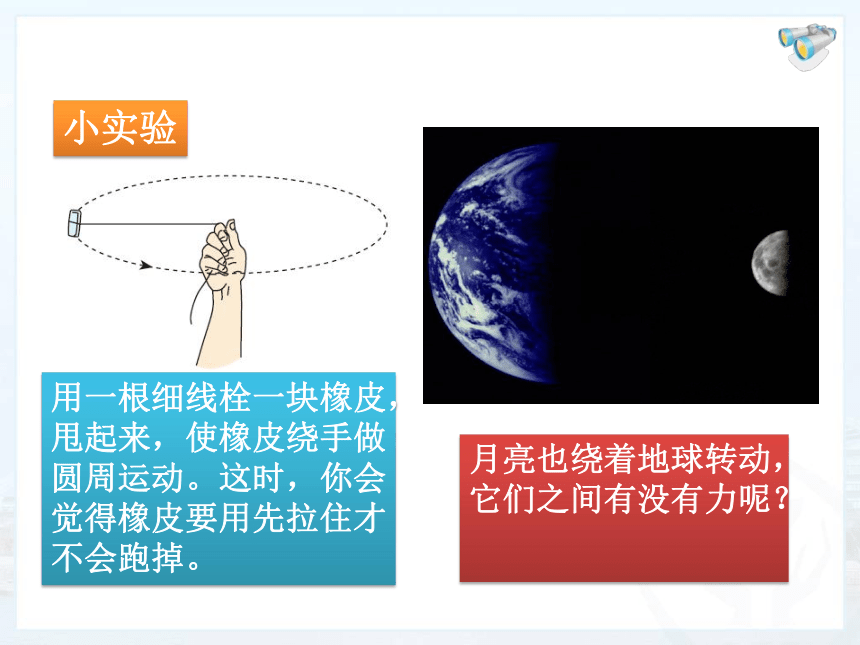 小实验

用一根细线栓一块橡皮，甩起来，使橡皮绕手做圆周运动。这时，你会觉得橡皮要用先拉住才不会跑掉。

月亮也绕着地球转动，它们之间有没有力呢？